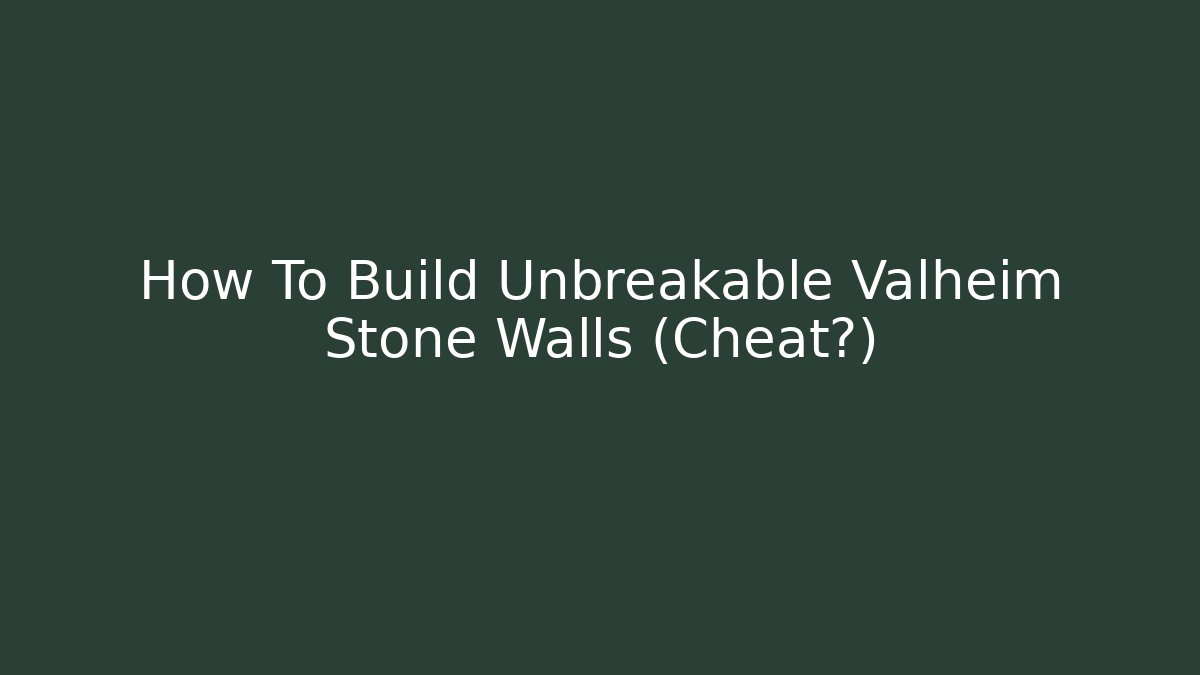 How To Build Unbreakable Valheim Stone Walls (Cheat?)